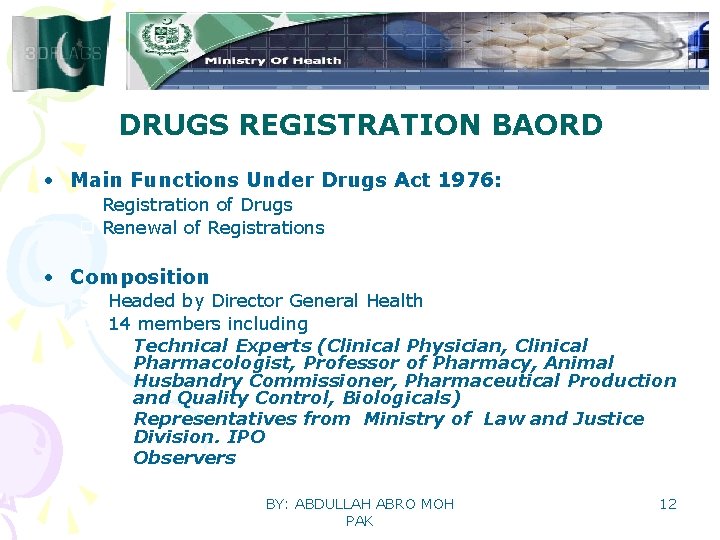 3DFLAGS

Ministry Of Health

DRUGS REGISTRATION BAORD

• Main Functions Under Drugs Act 1976:
Registration of Drugs
Renewal of Registrations

• Composition
Headed by Director General Health
14 members including
Technical Experts (Clinical Physician, Clinical Pharmacologist, Professor of Pharmacy, Animal Husbandry Commissioner, Pharmaceutical Production and Quality Control, Biologicals)
Representatives from Ministry of Law and Justice Division. IPO
Observers

BY: ABDULLAH ABRO MOH PAK

12